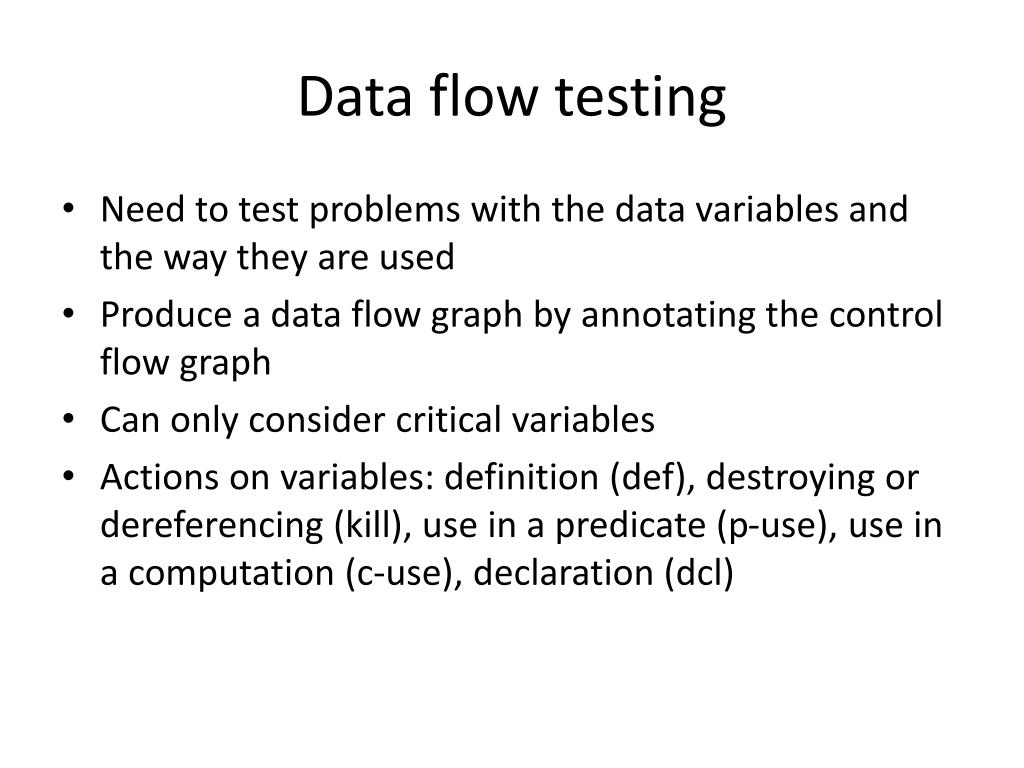 Data flow testing

• Need to test problems with the data variables and the way they are used
• Produce a data flow graph by annotating the control flow graph
• Can only consider critical variables
• Actions on variables: definition (def), destroying or dereferencing (kill), use in a predicate (p-use), use in a computation (c-use), declaration (dcl)